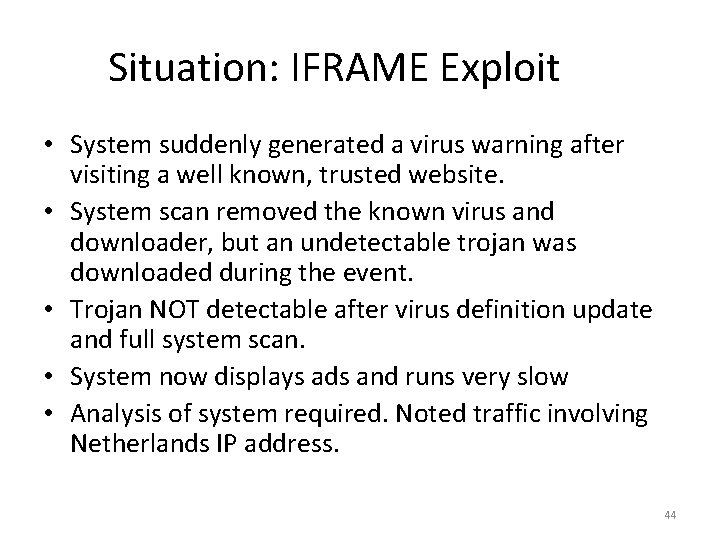 Situation: IFRAME Exploit

• System suddenly generated a virus warning after visiting a well known, trusted website.
• System scan removed the known virus and downloader, but an undetectable trojan was downloaded during the event.
• Trojan NOT detectable after virus definition update and full system scan.
• System now displays ads and runs very slow
• Analysis of system required. Noted traffic involving Netherlands IP address.

44